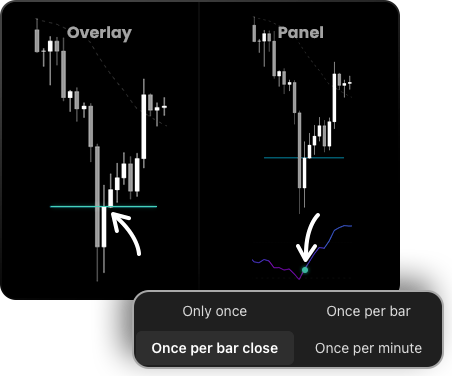 Overlay

Panel

Only once

Once per bar

Once per bar close

Once per minute